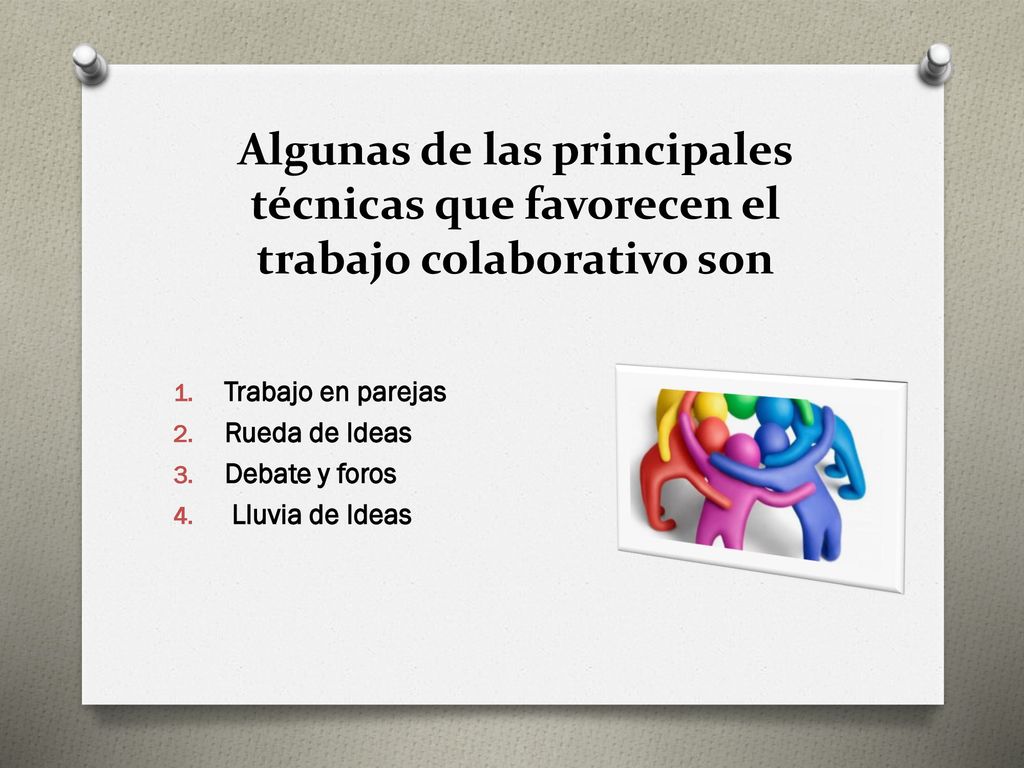 Algunas de las principales técnicas que favorecen el trabajo colaborativo son

1. Trabajo en parejas
2. Rueda de Ideas
3. Debate y foros
4. Lluvia de Ideas